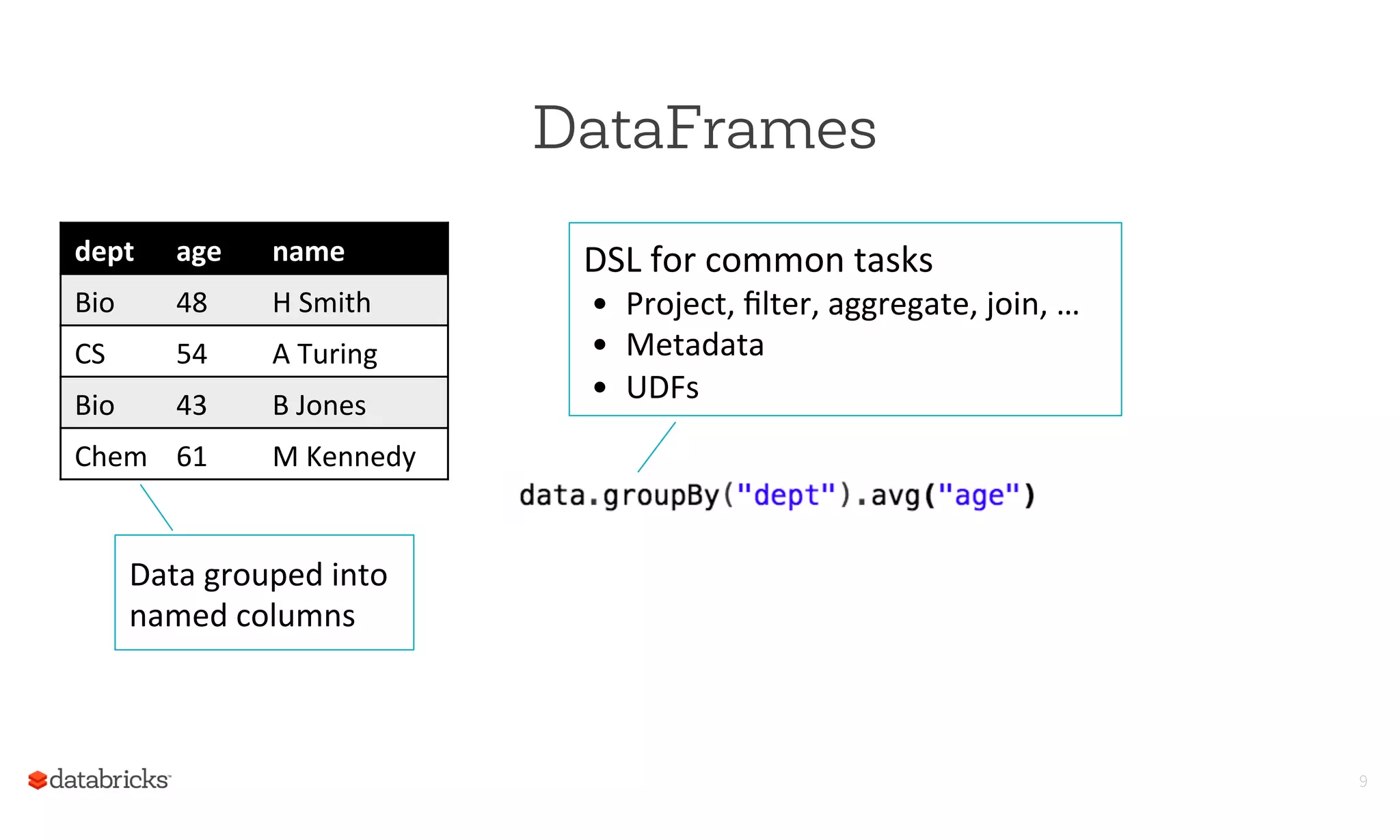 DataFrames

| dept | age | name |
|---|---|---|
| Bio | 48 | H Smith |
| CS | 54 | A Turing |
| Bio | 43 | B Jones |
| Chem | 61 | M Kennedy |

Data grouped into named columns

DSL for common tasks
• Project, filter, aggregate, join, …
• Metadata
• UDFs

data.groupBy("dept").avg("age")

databricks

9